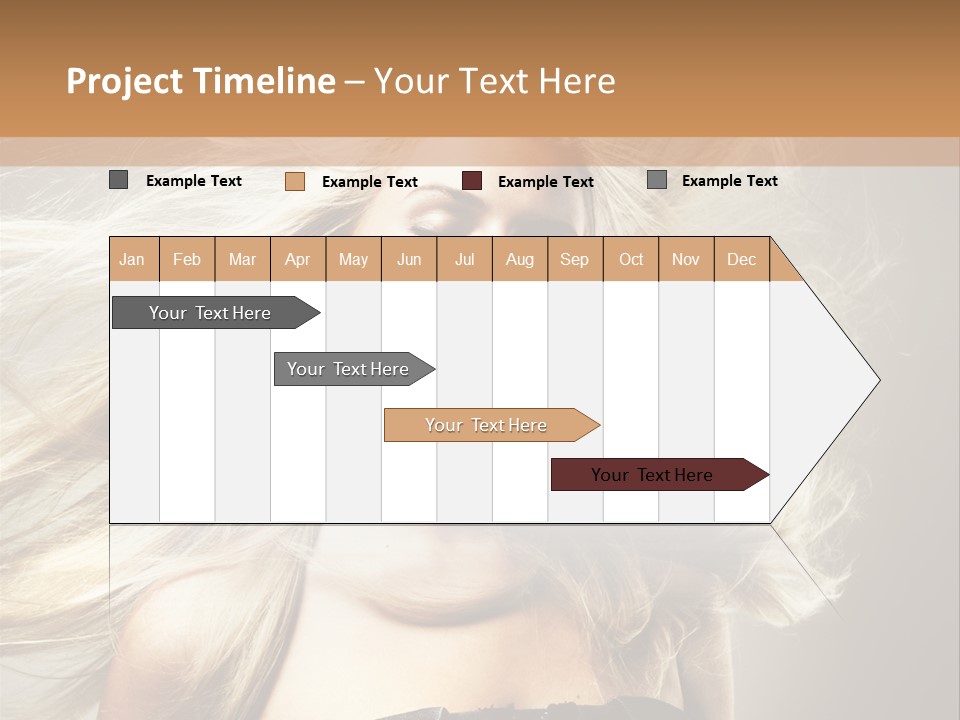 Project Timeline – Your Text Here

Example Text
Example Text
Example Text
Example Text

| Jan | Feb | Mar | Apr | May | Jun | Jul | Aug | Sep | Oct | Nov | Dec |
|---|---|---|---|---|---|---|---|---|---|---|---|

Your Text Here
Your Text Here
Your Text Here
Your Text Here